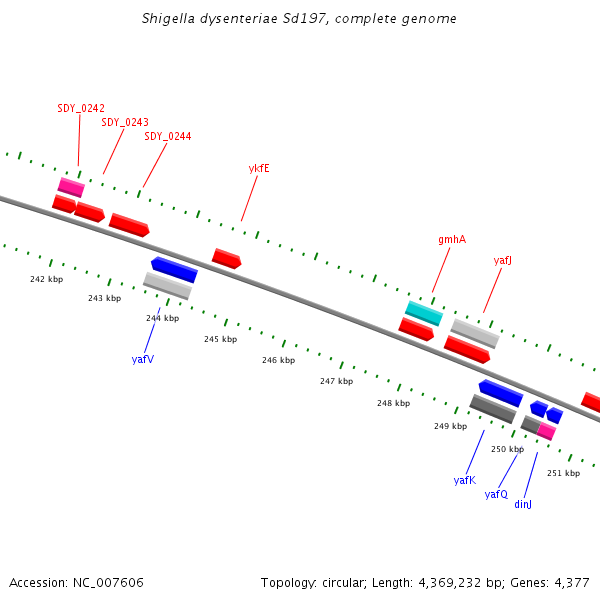 Shigella dysenteriae Sd197, complete genome

SDY_0242
SDY_0243
SDY_0244
ykfE
gmhA
yafJ

242 kbp
243 kbp
244 kbp
245 kbp
246 kbp
247 kbp
248 kbp
249 kbp
250 kbp
251 kbp

yafV
yafK
yafQ
dinJ

Accession: NC_007606

Topology: circular; Length: 4,369,232 bp; Genes: 4,377